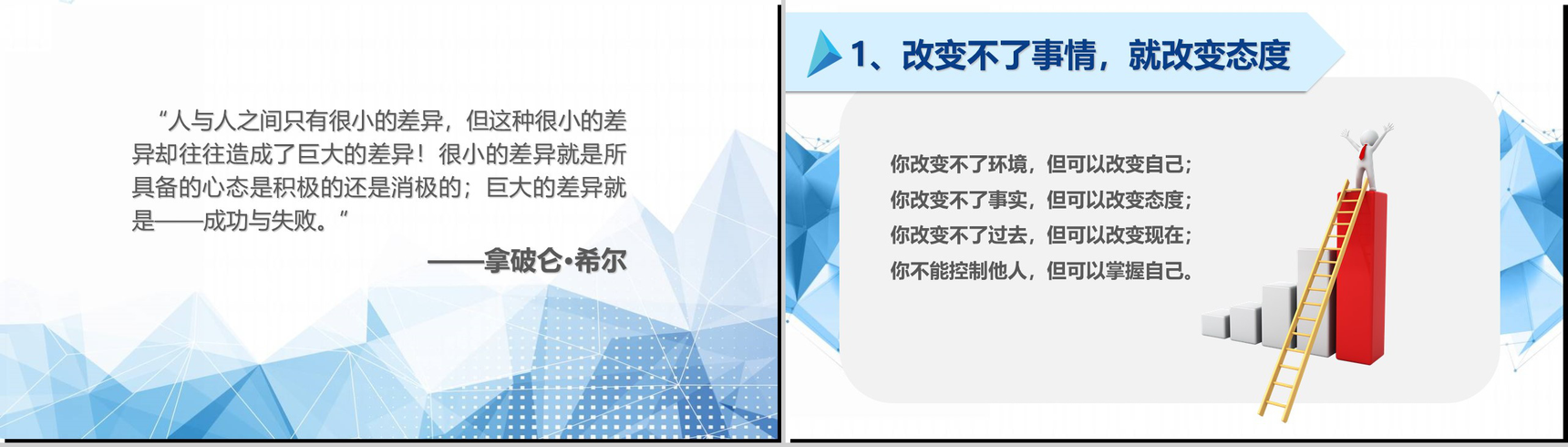 “人与人之间只有很小的差异，但这种很小的差异却往往造成了巨大的差异！很小的差异就是所具备的心态是积极的还是消极的；巨大的差异就是——成功与失败。”

——拿破仑·希尔

1、改变不了事情，就改变态度

你改变不了环境，但可以改变自己；
你改变不了事实，但可以改变态度；
你改变不了过去，但可以改变现在；
你不能控制他人，但可以掌握自己。